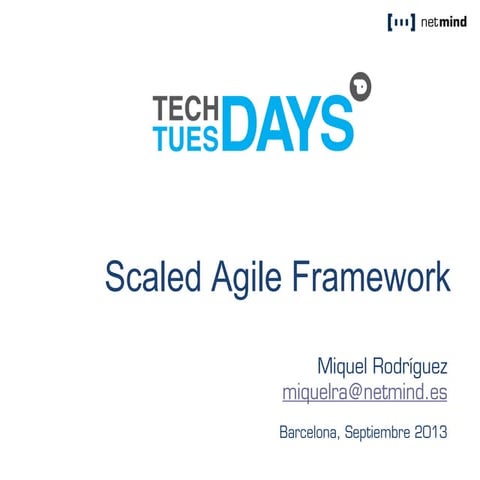 netmind

TECH TUES DAYS

Scaled Agile Framework

Miquel Rodríguez
miquelra@netmind.es

Barcelona, Septiembre 2013